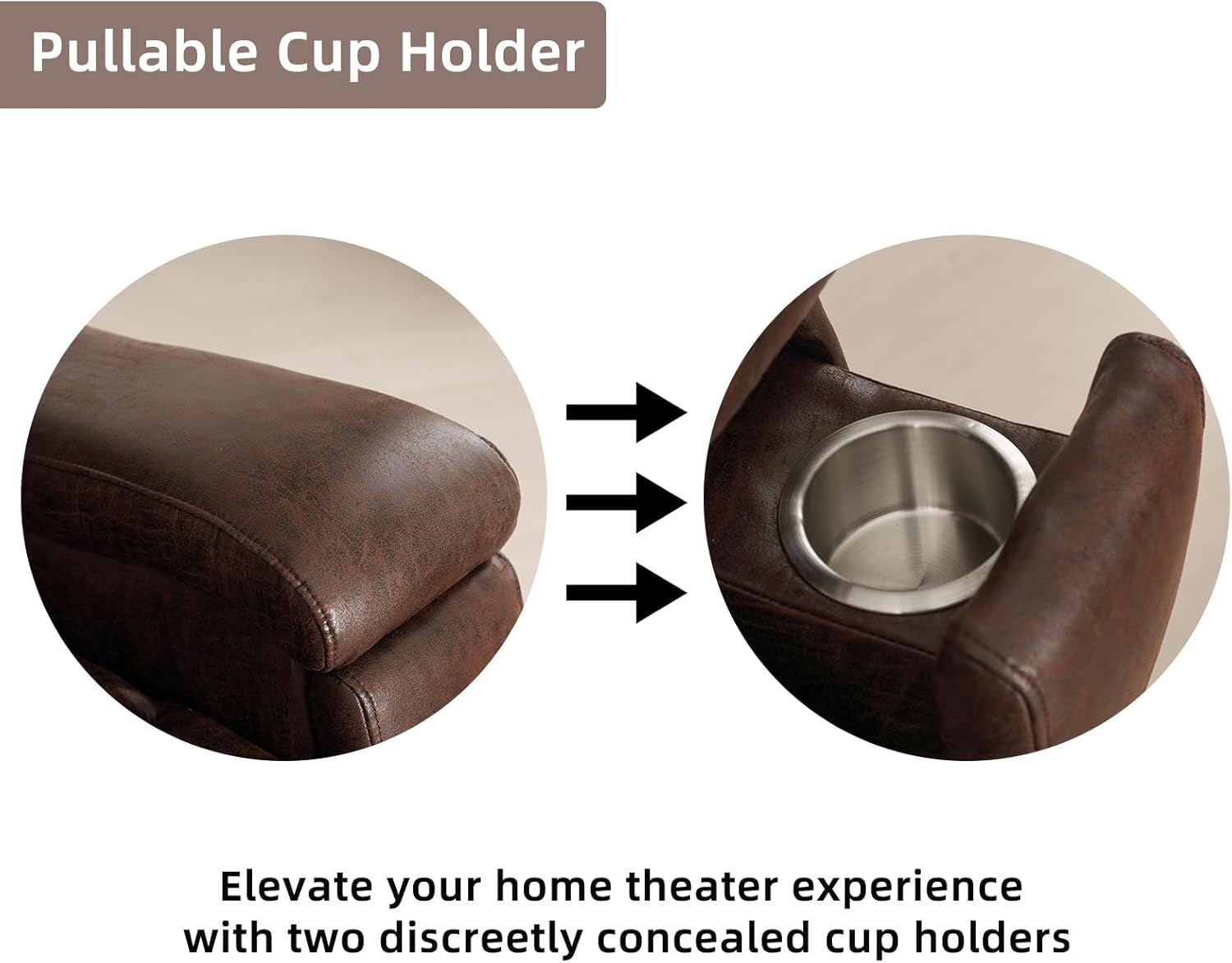 Pullable Cup Holder

Elevate your home theater experience with two discreetly concealed cup holders